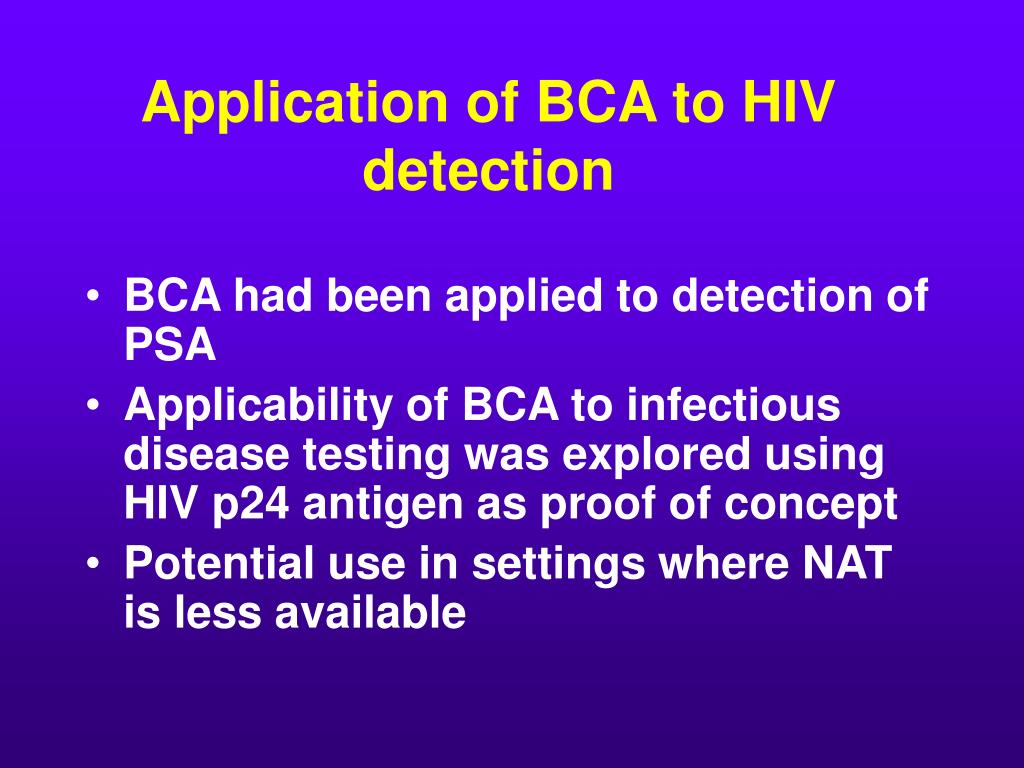 Application of BCA to HIV detection

• BCA had been applied to detection of PSA
• Applicability of BCA to infectious disease testing was explored using HIV p24 antigen as proof of concept
• Potential use in settings where NAT is less available